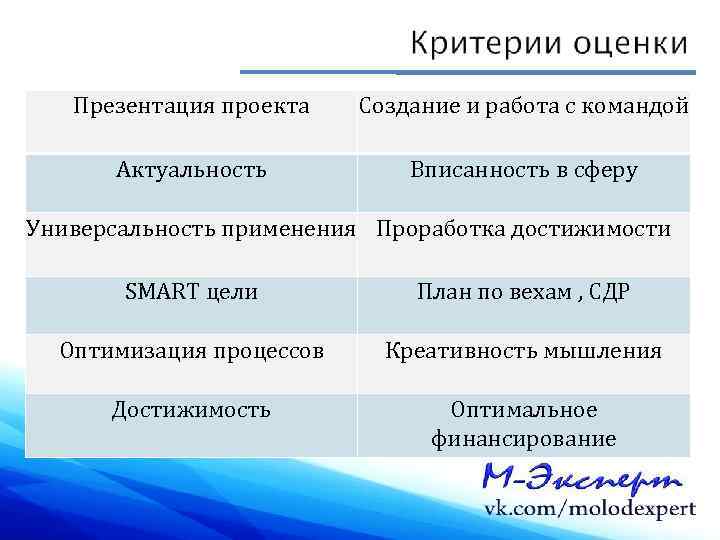 Критерии оценки

| Презентация проекта | Создание и работа с командой |
|---|---|
| Актуальность | Вписанность в сферу |
| Универсальность применения | Проработка достижимости |
| SMART цели | План по вехам , СДР |
| Оптимизация процессов | Креативность мышления |
| Достижимость | Оптимальное финансирование |

М-Эксперт
vk.com/molodexpert